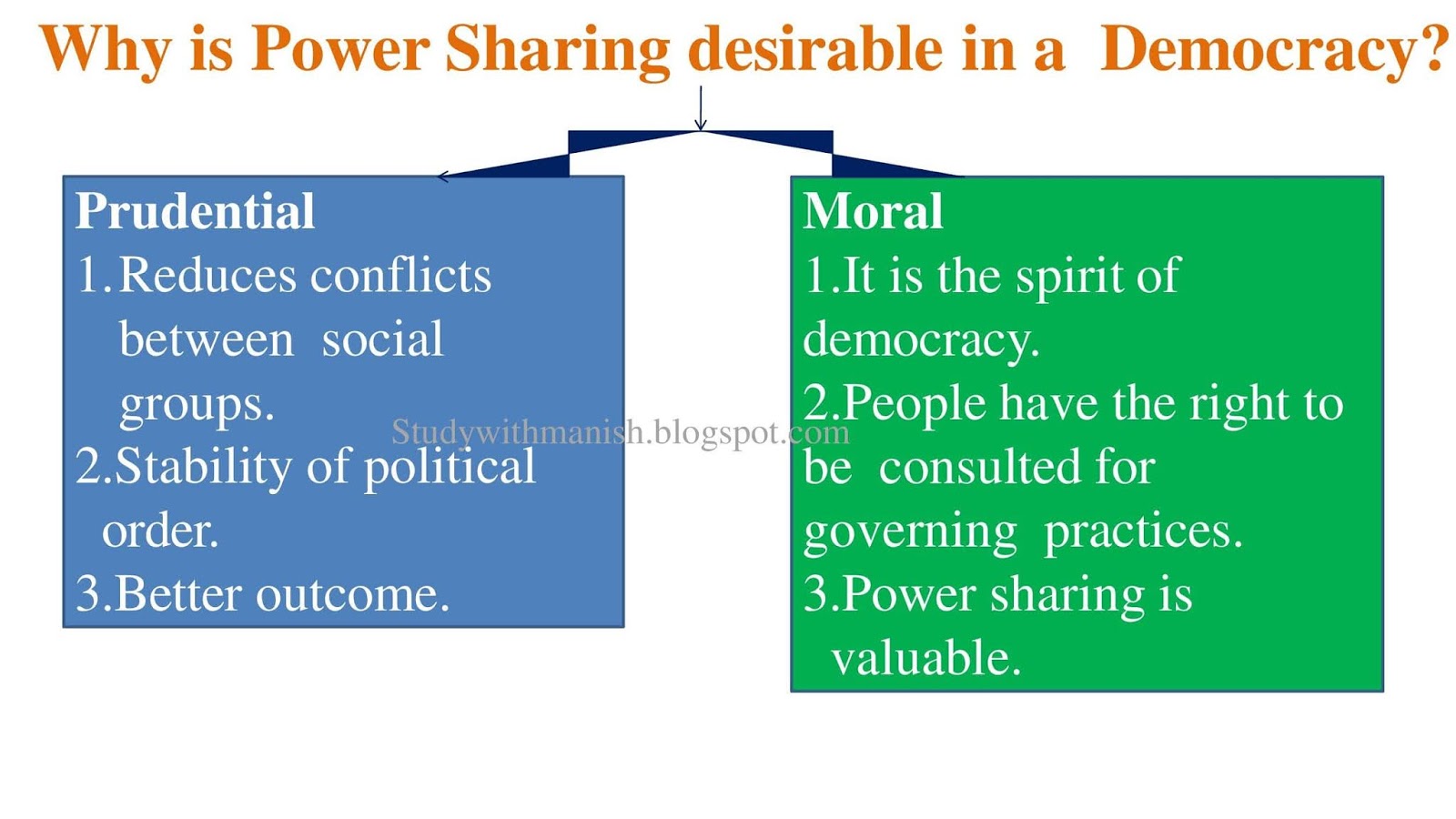 Why is Power Sharing desirable in a Democracy?

Prudential
1.Reduces conflicts between social groups.
2.Stability of political order.
3.Better outcome.

Studywithmanish.blogspot.com

Moral
1.It is the spirit of democracy.
2.People have the right to be consulted for governing practices.
3.Power sharing is valuable.